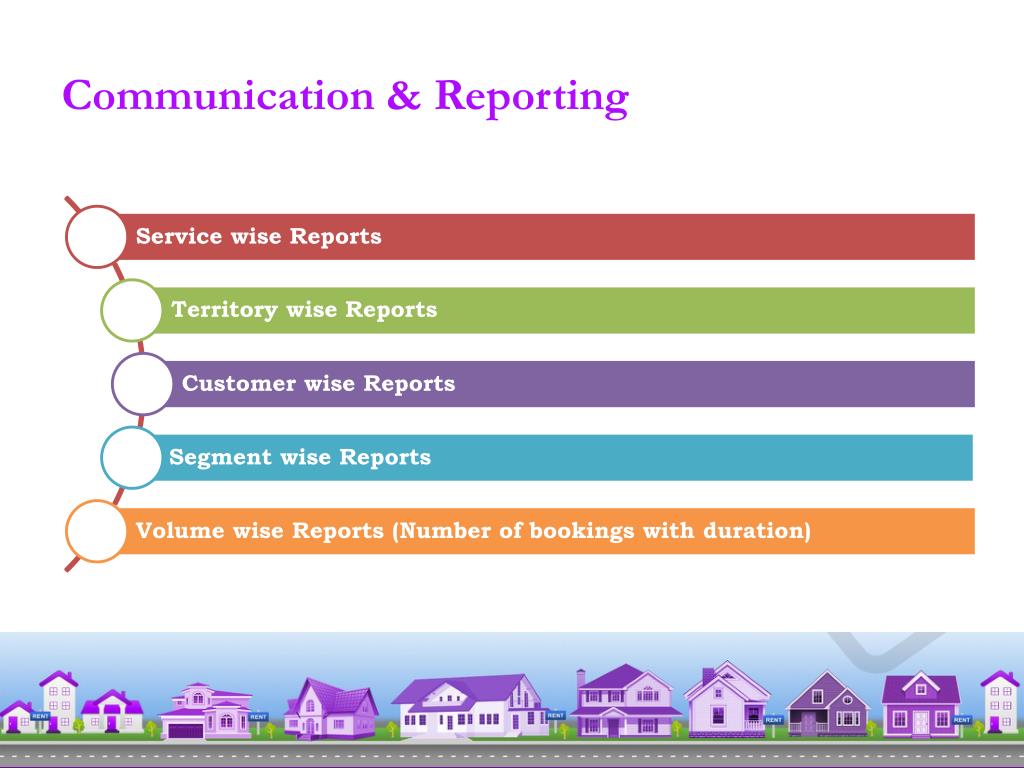 Communication & Reporting

Service wise Reports

Territory wise Reports

Customer wise Reports

Segment wise Reports

Volume wise Reports (Number of bookings with duration)

RENT

RENT

RENT

RENT

RENT